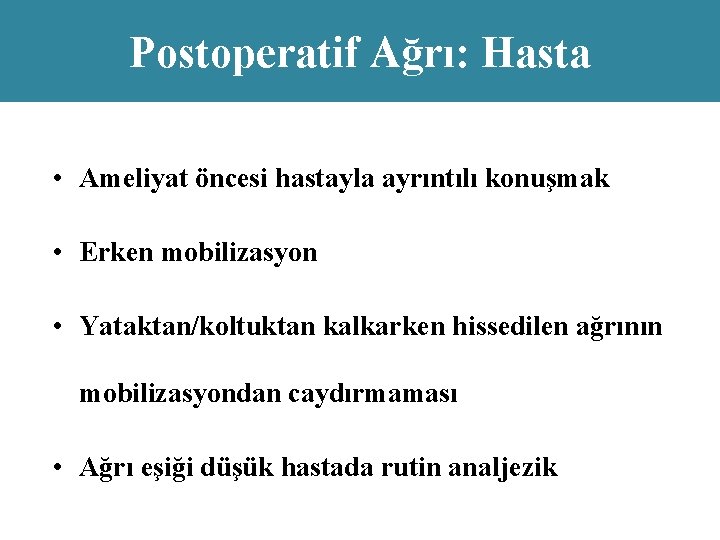 Postoperatif Ağrı: Hasta

• Ameliyat öncesi hastayla ayrıntılı konuşmak

• Erken mobilizasyon

• Yataktan/koltuktan kalkarken hissedilen ağrının mobilizasyondan caydırmaması

• Ağrı eşiği düşük hastada rutin analjezik